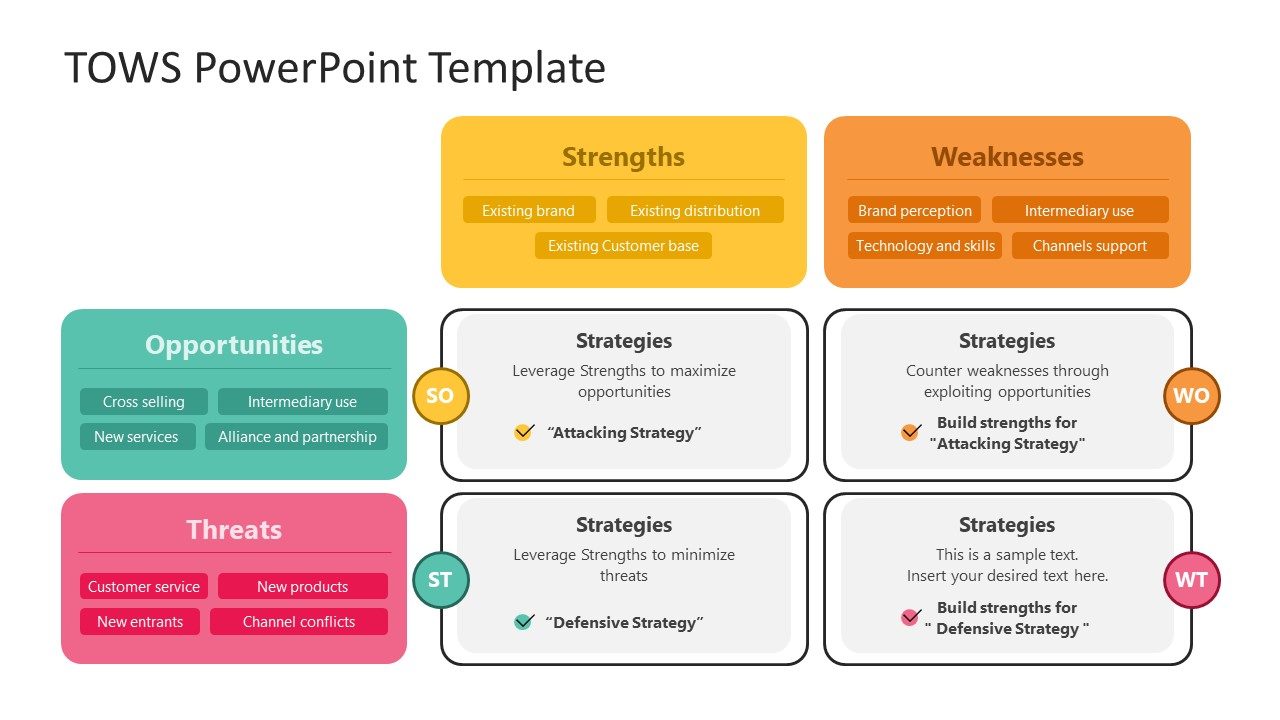 TOWS PowerPoint Template

Strengths
Existing brand
Existing distribution
Existing Customer base

Weaknesses
Brand perception
Intermediary use
Technology and skills
Channels support

Opportunities
Cross selling
Intermediary use
New services
Alliance and partnership

SO
Strategies
Leverage Strengths to maximize opportunities
"Attacking Strategy"

Strategies
Counter weaknesses through exploiting opportunities
Build strengths for "Attacking Strategy"
WO

Threats
Customer service
New products
New entrants
Channel conflicts

ST
Strategies
Leverage Strengths to minimize threats
"Defensive Strategy"

Strategies
This is a sample text. Insert your desired text here.
Build strengths for " Defensive Strategy "
WT